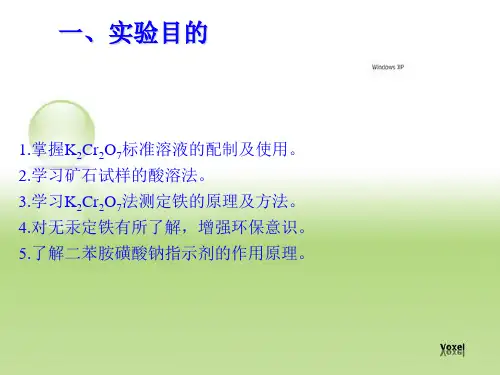 一、实验目的

Windows XP

1.掌握$K_2Cr_2O_7$标准溶液的配制及使用。
2.学习矿石试样的酸溶法。
3.学习$K_2Cr_2O_7$法测定铁的原理及方法。
4.对无汞定铁有所了解，增强环保意识。
5.了解二苯胺磺酸钠指示剂的作用原理。

Voxel